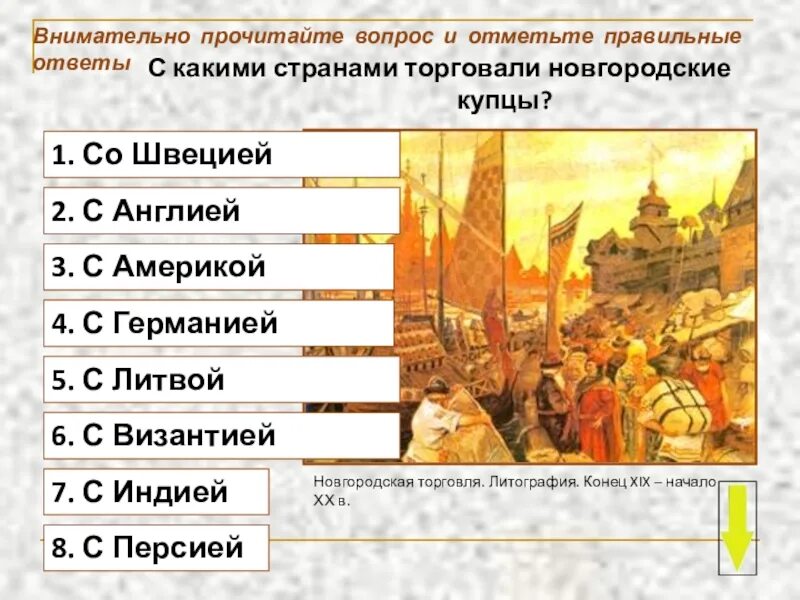 Внимательно прочитайте вопрос и отметьте правильные ответы

С какими странами торговали новгородские купцы?

1. Со Швецией

2. С Англией

3. С Америкой

4. С Германией

5. С Литвой

6. С Византией

7. С Индией

8. С Персией

Новгородская торговля. Литография. Конец XIX – начало XX в.